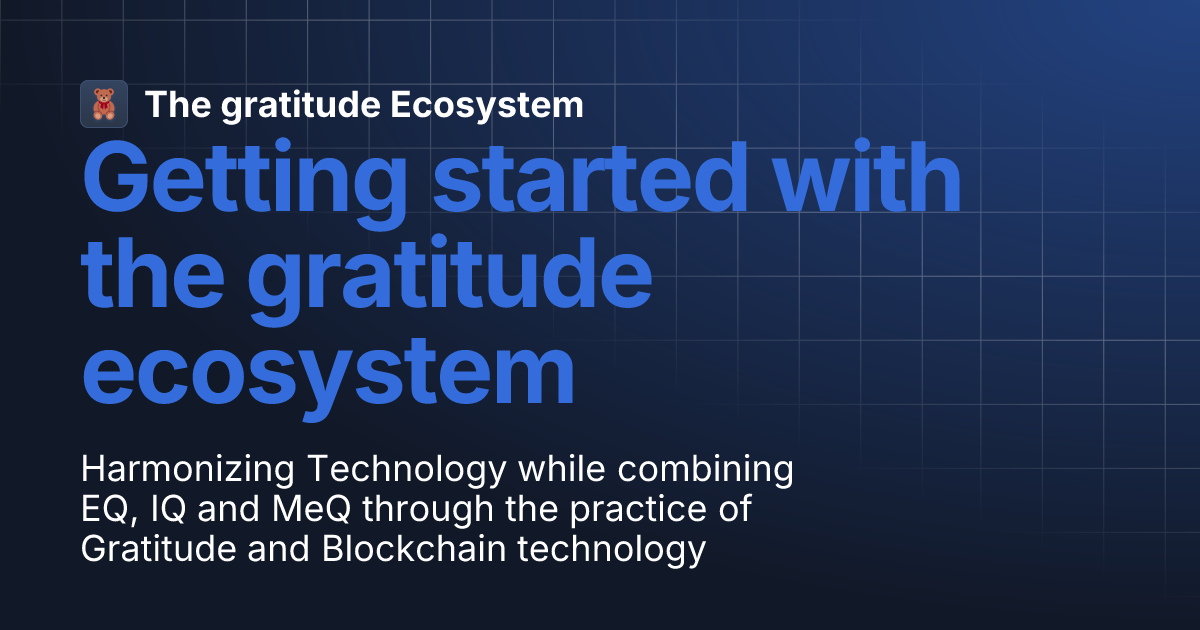 The gratitude Ecosystem

Getting started with the gratitude ecosystem

Harmonizing Technology while combining EQ, IQ and MeQ through the practice of Gratitude and Blockchain technology